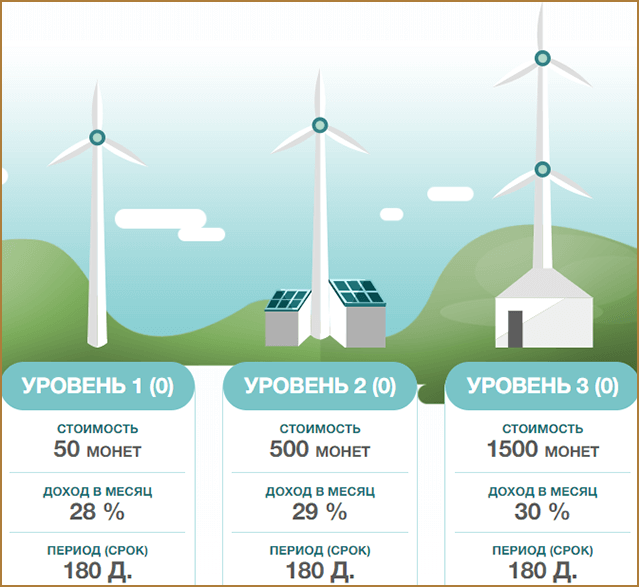 УРОВЕНЬ 1 (0)

СТОИМОСТЬ
50 МОНЕТ

ДОХОД В МЕСЯЦ
28 %

ПЕРИОД (СРОК)
180 Д.

УРОВЕНЬ 2 (0)

СТОИМОСТЬ
500 МОНЕТ

ДОХОД В МЕСЯЦ
29 %

ПЕРИОД (СРОК)
180 Д.

УРОВЕНЬ 3 (0)

СТОИМОСТЬ
1500 МОНЕТ

ДОХОД В МЕСЯЦ
30 %

ПЕРИОД (СРОК)
180 Д.